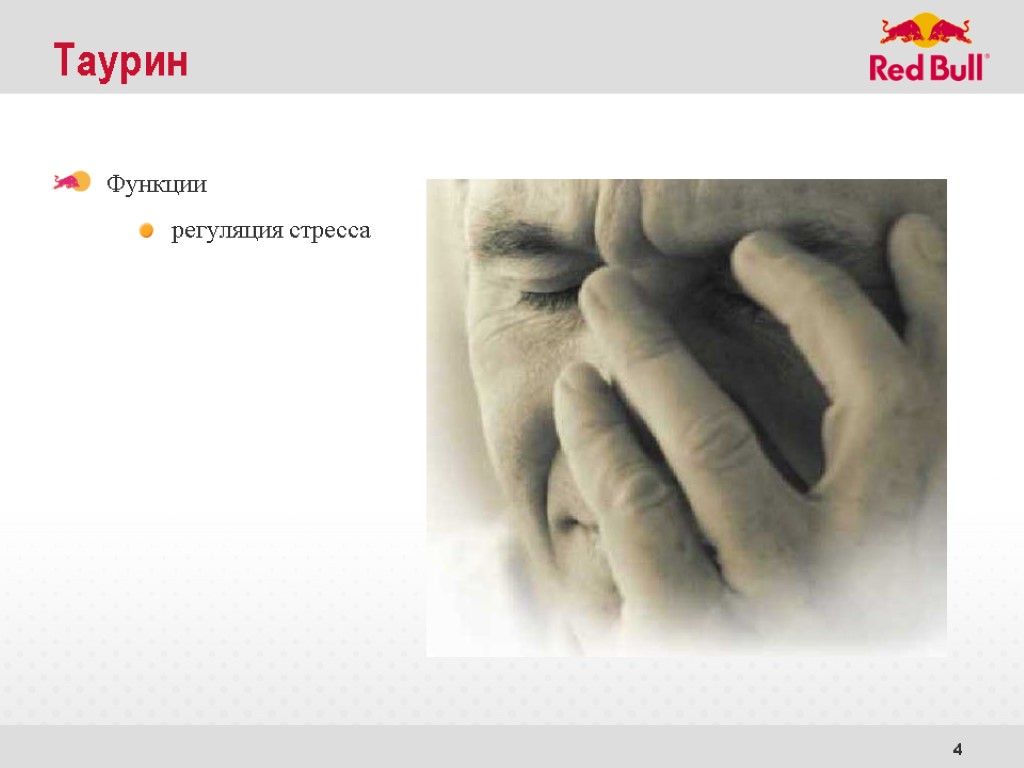 Таурин

Red Bull®

Функции

регуляция стресса

4